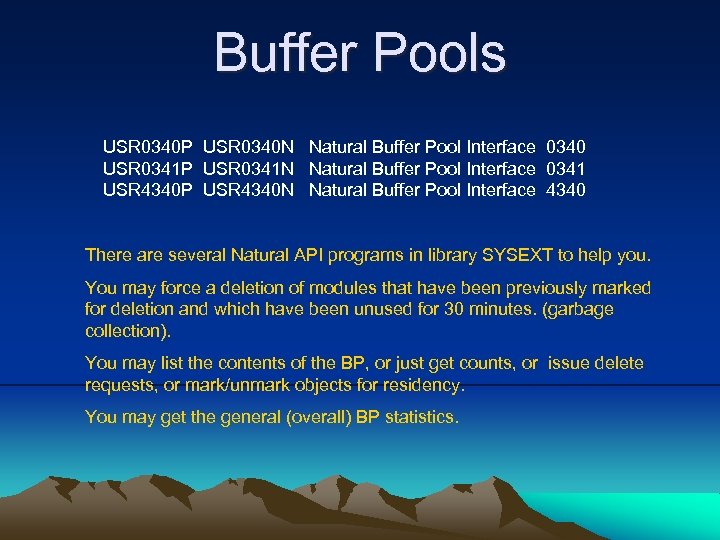 Buffer Pools

USR0340P USR0340N Natural Buffer Pool Interface 0340
USR0341P USR0341N Natural Buffer Pool Interface 0341
USR4340P USR4340N Natural Buffer Pool Interface 4340

There are several Natural API programs in library SYSEXT to help you.

You may force a deletion of modules that have been previously marked for deletion and which have been unused for 30 minutes. (garbage collection).

You may list the contents of the BP, or just get counts, or issue delete requests, or mark/unmark objects for residency.

You may get the general (overall) BP statistics.